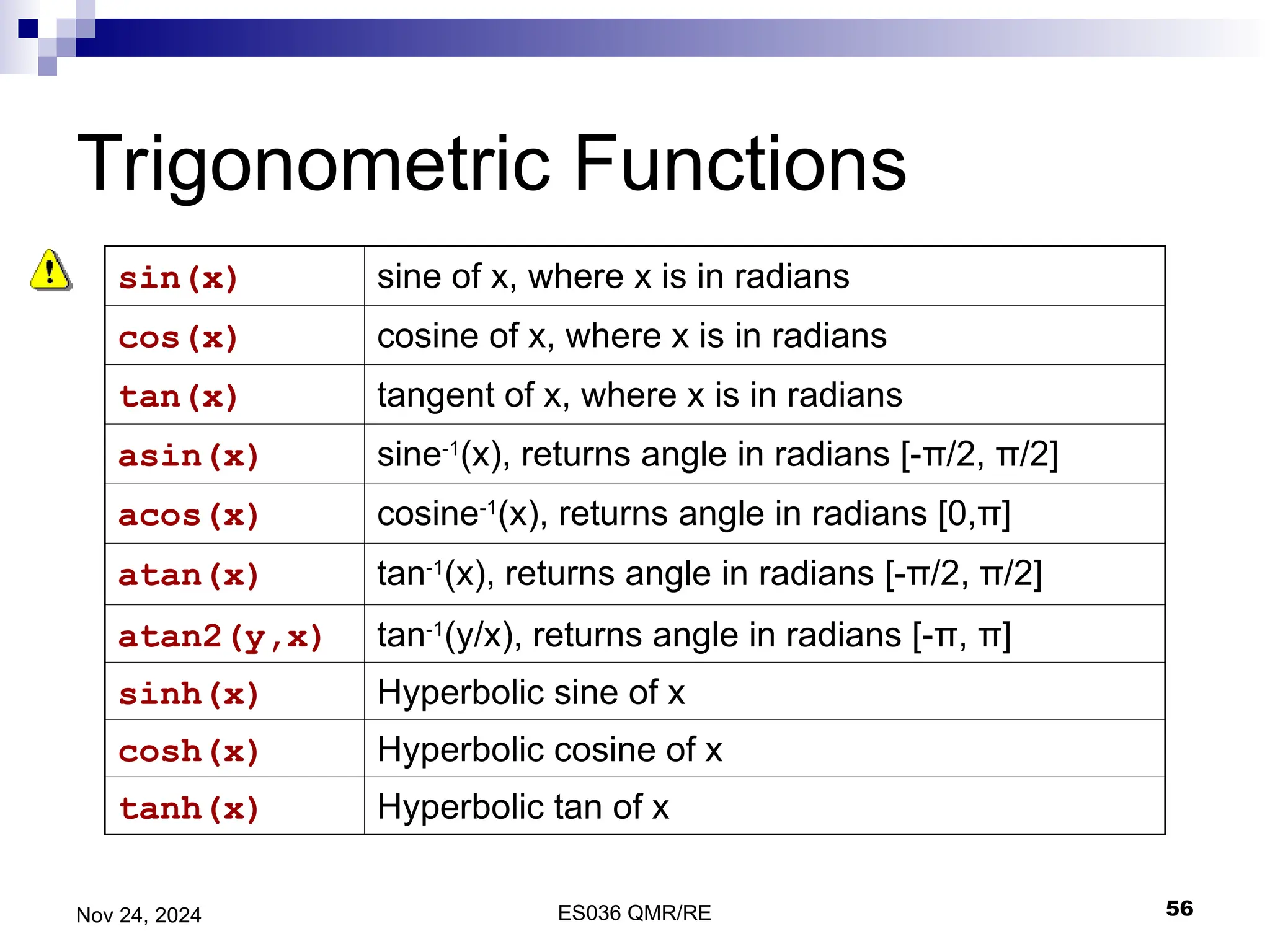 Trigonometric Functions

| sin(x) | sine of x, where x is in radians |
|---|---|
| cos(x) | cosine of x, where x is in radians |
| tan(x) | tangent of x, where x is in radians |
| asin(x) | sine$^{-1}$(x), returns angle in radians [-π/2, π/2] |
| acos(x) | cosine$^{-1}$(x), returns angle in radians [0,π] |
| atan(x) | tan$^{-1}$(x), returns angle in radians [-π/2, π/2] |
| atan2(y,x) | tan$^{-1}$(y/x), returns angle in radians [-π, π] |
| sinh(x) | Hyperbolic sine of x |
| cosh(x) | Hyperbolic cosine of x |
| tanh(x) | Hyperbolic tan of x |

Nov 24, 2024

ES036 QMR/RE

56